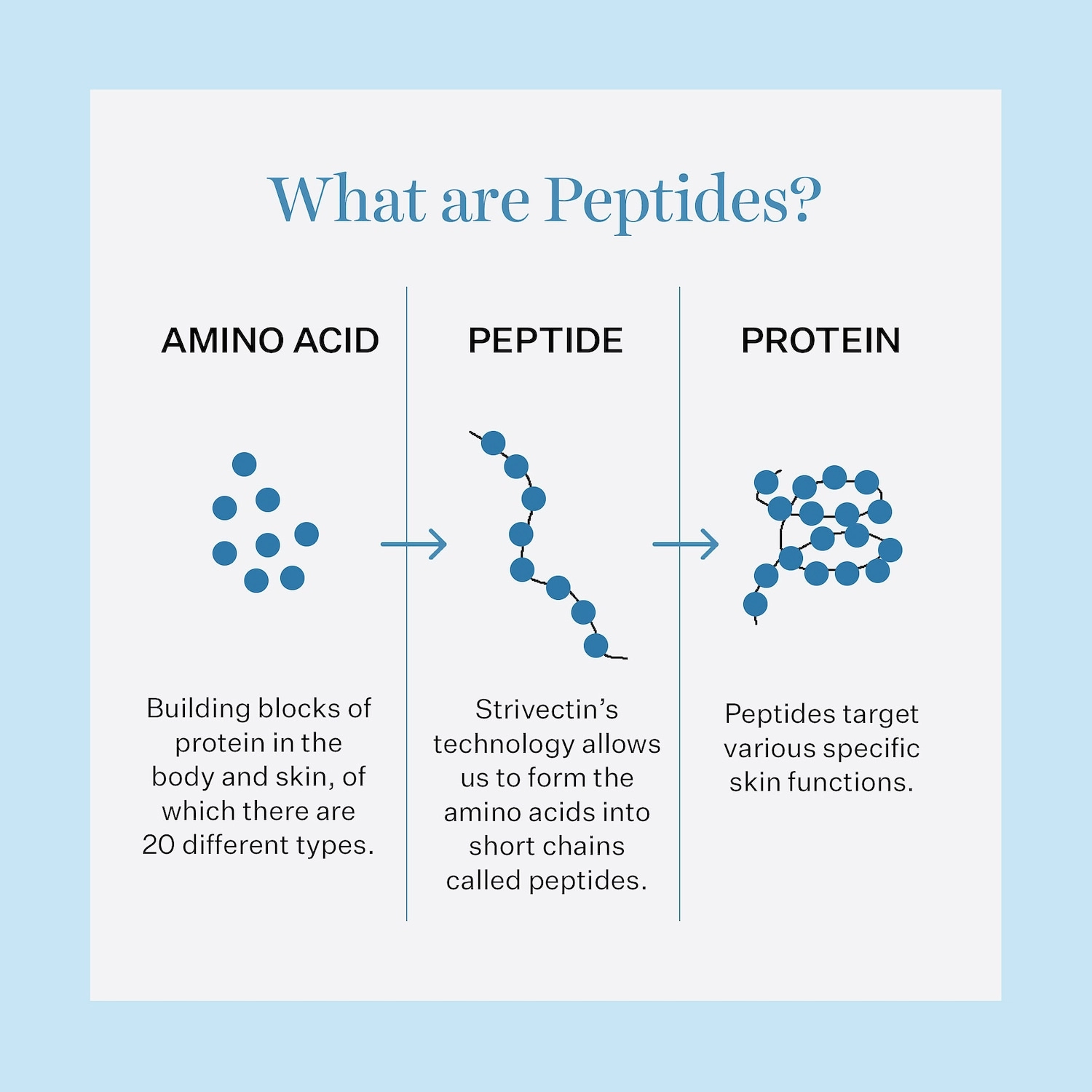 What are Peptides?

AMINO ACID

Building blocks of protein in the body and skin, of which there are 20 different types.

PEPTIDE

Strivectin's technology allows us to form the amino acids into short chains called peptides.

PROTEIN

Peptides target various specific skin functions.